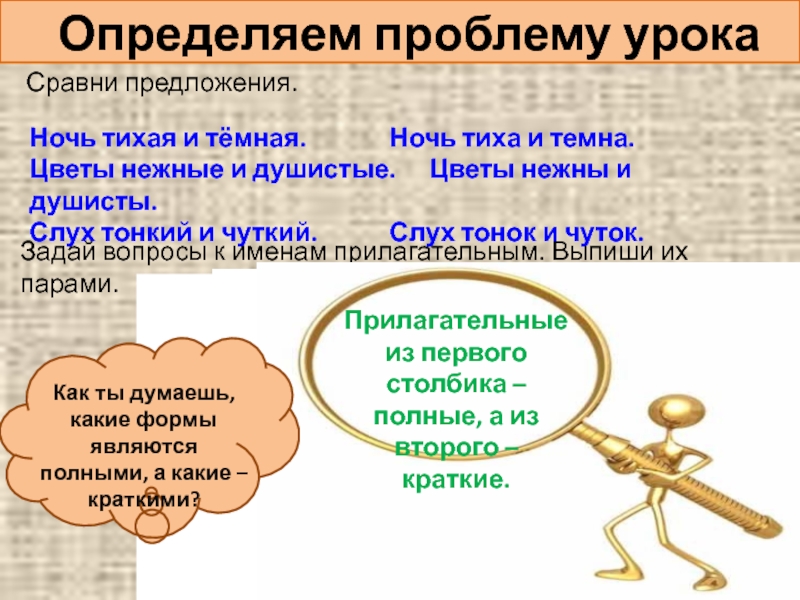 Определяем проблему урока

Сравни предложения.

Ночь тихая и тёмная. Ночь тиха и темна.
Цветы нежные и душистые. Цветы нежны и душисты.
Слух тонкий и чуткий. Слух тонок и чуток.

Задай вопросы к именам прилагательным. Выпиши их парами.

Как ты думаешь, какие формы являются полными, а какие – краткими?

Прилагательные из первого столбика – полные, а из второго – краткие.